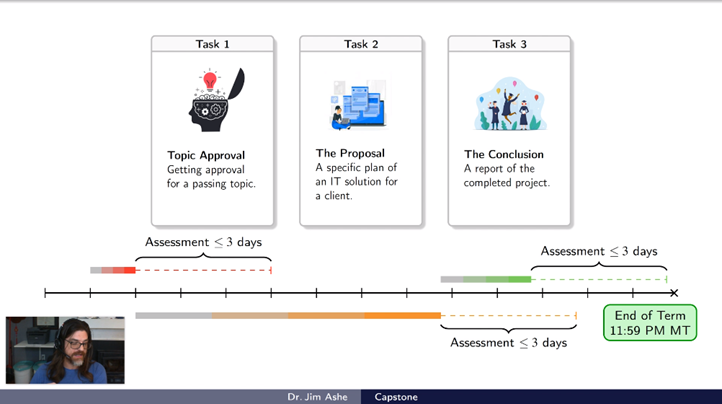 Task 1

Topic Approval
Getting approval for a passing topic.

Task 2

The Proposal
A specific plan of an IT solution for a client.

Task 3

The Conclusion
A report of the completed project.

Assessment $\leq 3$ days

Assessment $\leq 3$ days

Assessment $\leq 3$ days

End of Term
11:59 PM MT

Dr. Jim Ashe
Capstone